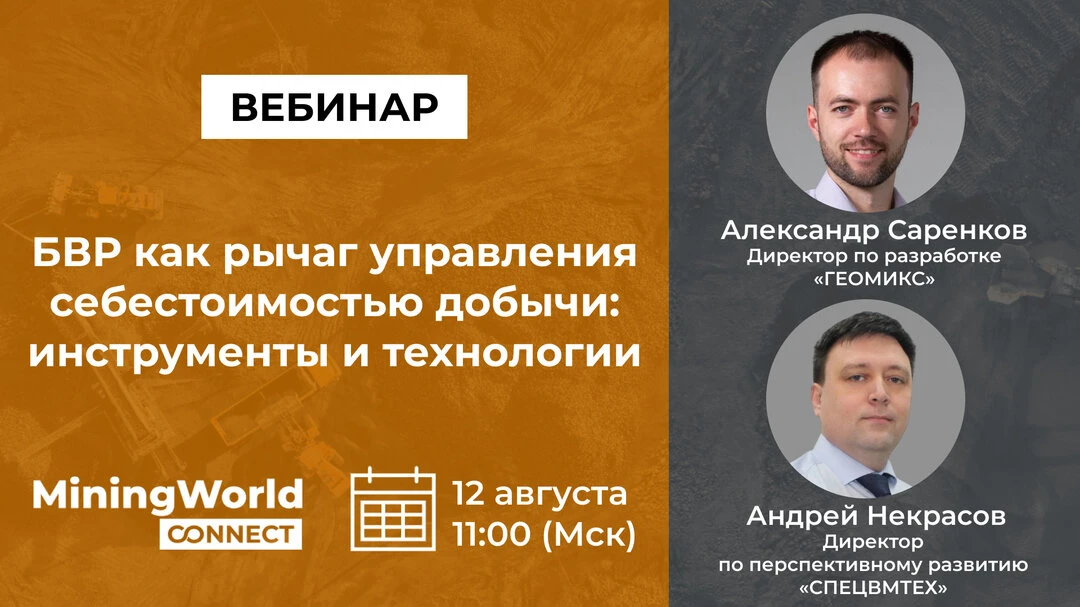 ВЕБИНАР

БВР как рычаг управления себестоимостью добычи: инструменты и технологии

MiningWorld
CONNECT

12 августа
11:00 (Мск)

Александр Саренков
Директор по разработке
«ГЕОМИКС»

Андрей Некрасов
Директор
по перспективному развитию
«СПЕЦВМТЕХ»